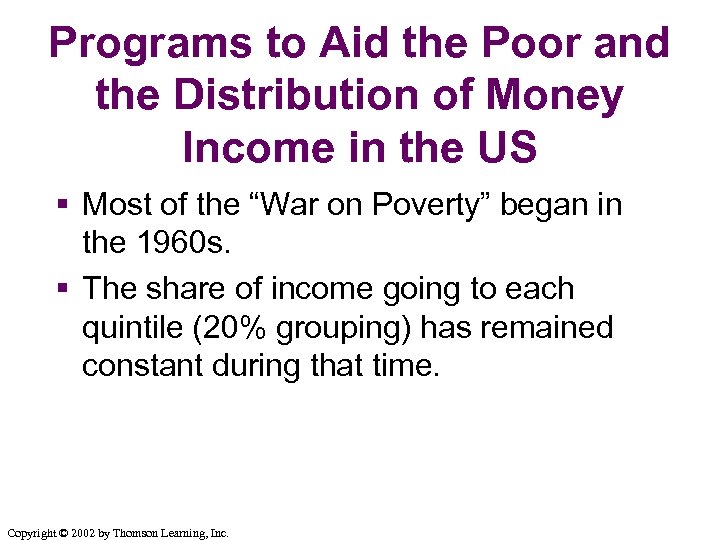 Programs to Aid the Poor and the Distribution of Money Income in the US

▪ Most of the “War on Poverty” began in the 1960s.

▪ The share of income going to each quintile (20% grouping) has remained constant during that time.

Copyright © 2002 by Thomson Learning, Inc.